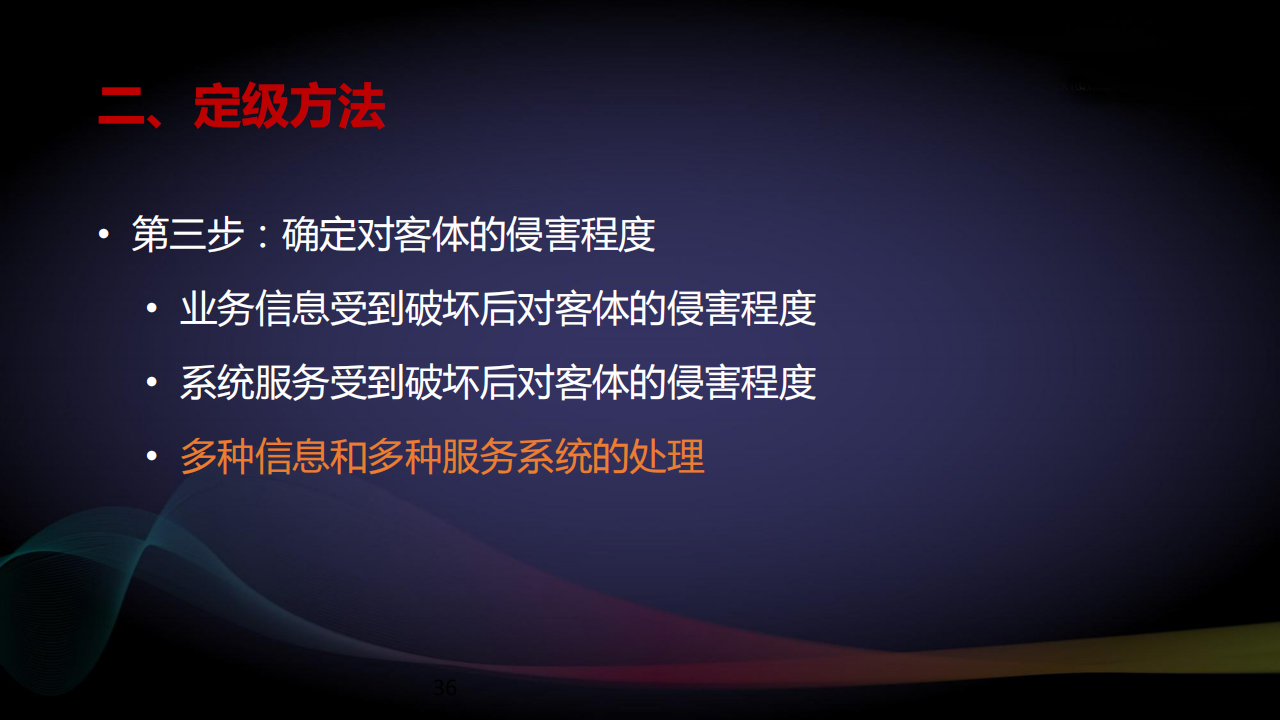 二、定级方法

• 第三步：确定对客体的侵害程度

• 业务信息受到破坏后对客体的侵害程度

• 系统服务受到破坏后对客体的侵害程度

• 多种信息和多种服务系统的处理

36